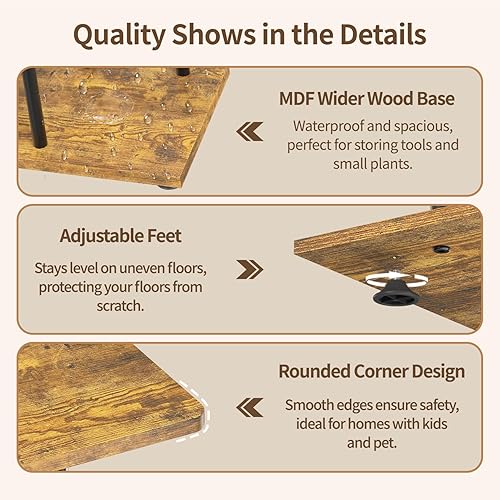 Quality Shows in the Details

MDF Wider Wood Base

Waterproof and spacious, perfect for storing tools and small plants.

Adjustable Feet

Stays level on uneven floors, protecting your floors from scratch.

Rounded Corner Design

Smooth edges ensure safety, ideal for homes with kids and pet.